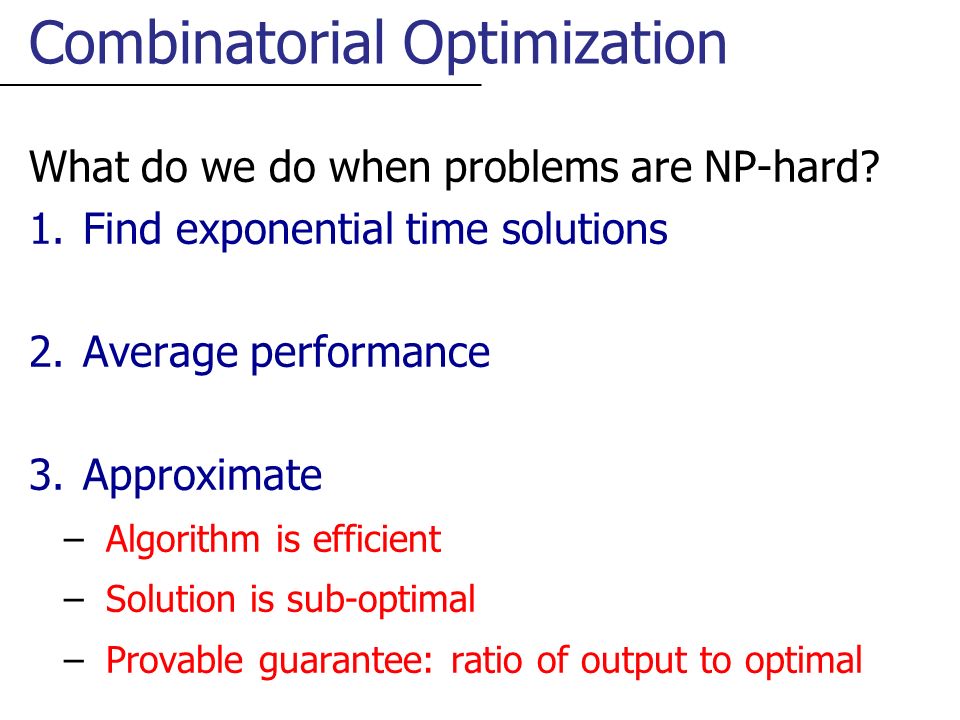 Combinatorial Optimization

What do we do when problems are NP-hard?

1. Find exponential time solutions

2. Average performance

3. Approximate
– Algorithm is efficient
– Solution is sub-optimal
– Provable guarantee: ratio of output to optimal